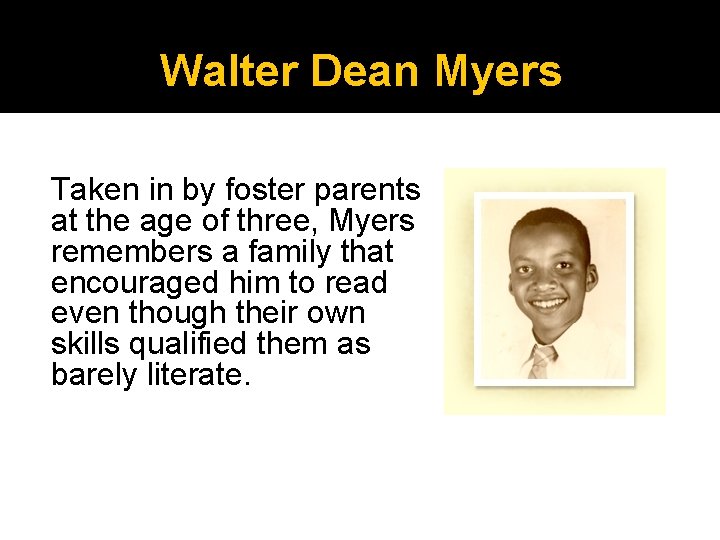 Walter Dean Myers

Taken in by foster parents at the age of three, Myers remembers a family that encouraged him to read even though their own skills qualified them as barely literate.